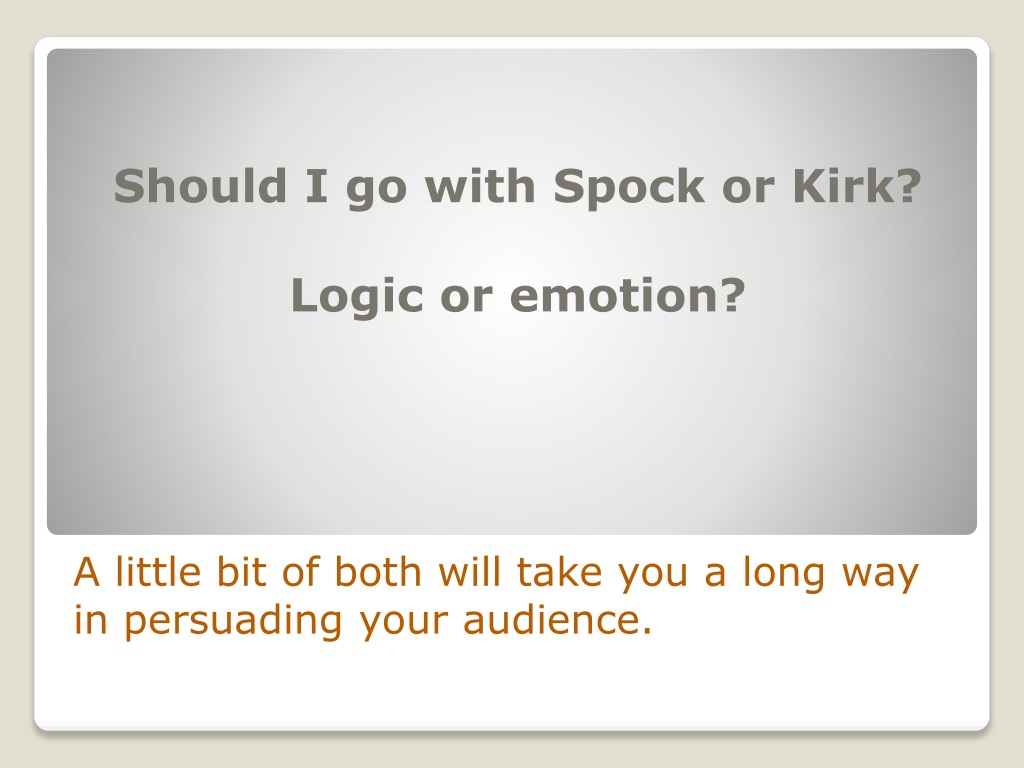 Should I go with Spock or Kirk?

Logic or emotion?

A little bit of both will take you a long way in persuading your audience.